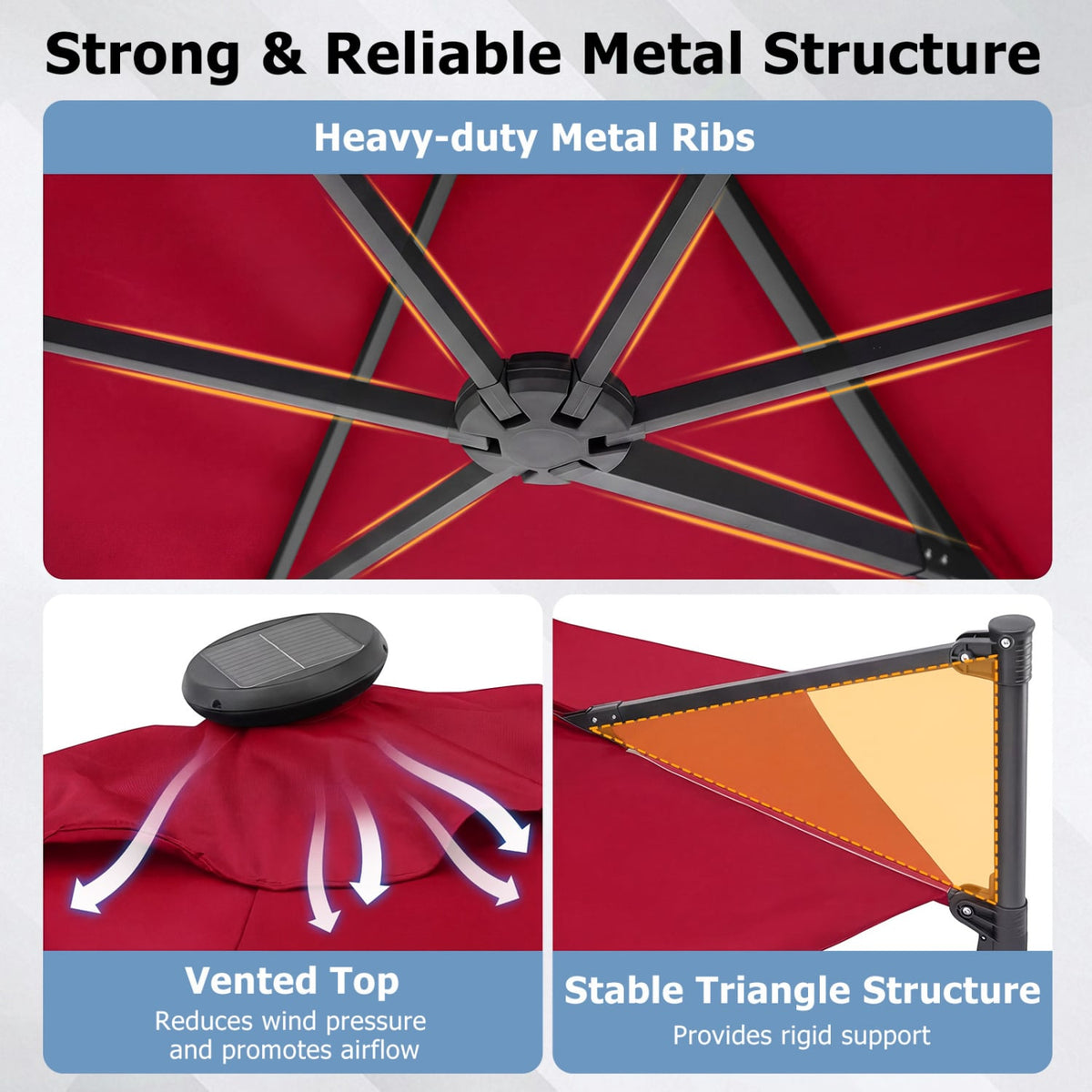 Strong & Reliable Metal Structure

Heavy-duty Metal Ribs

Vented Top

Reduces wind pressure and promotes airflow

Stable Triangle Structure

Provides rigid support